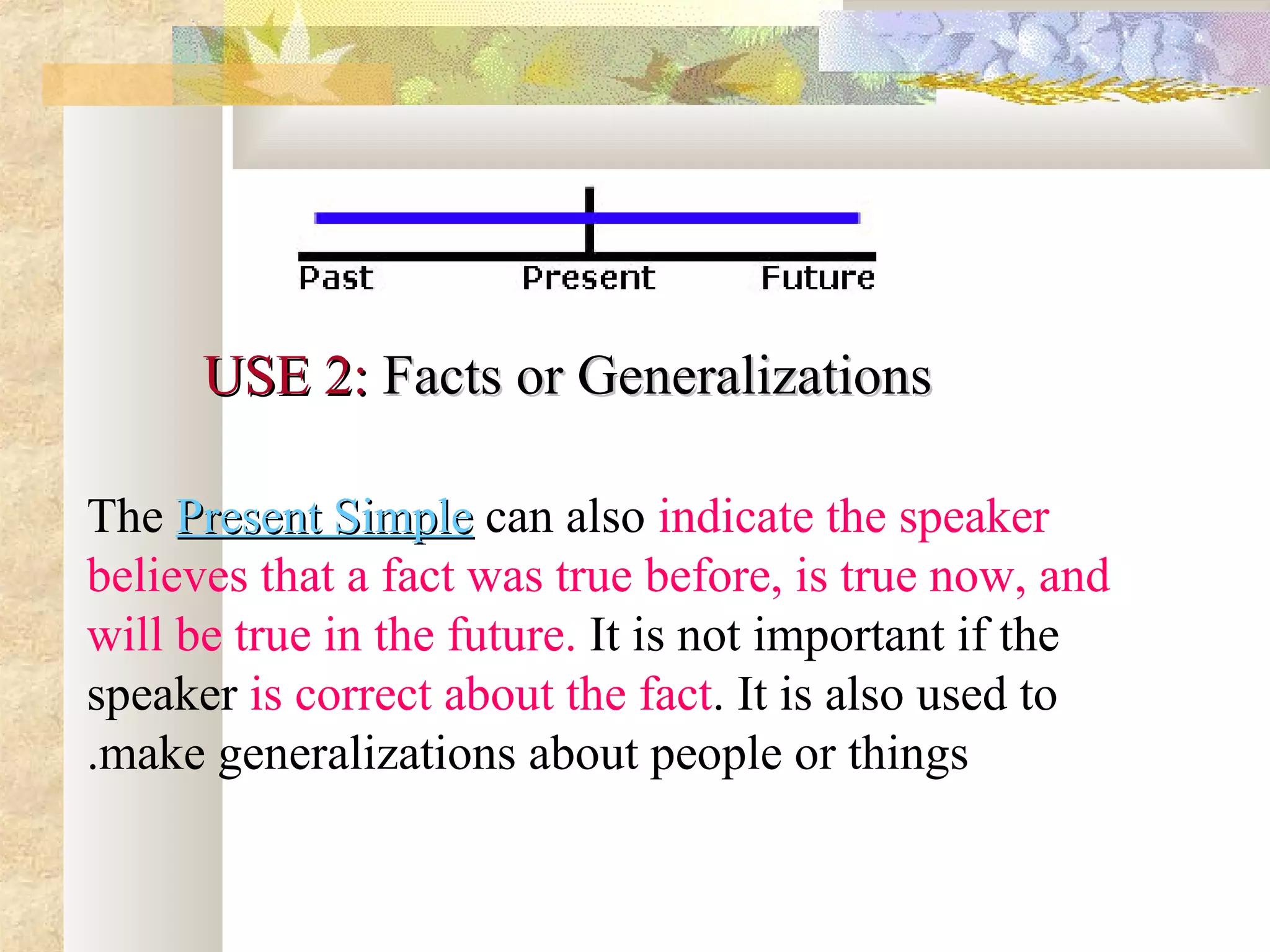 Past Present Future

USE 2: Facts or Generalizations

The Present Simple can also indicate the speaker believes that a fact was true before, is true now, and will be true in the future. It is not important if the speaker is correct about the fact. It is also used to .make generalizations about people or things